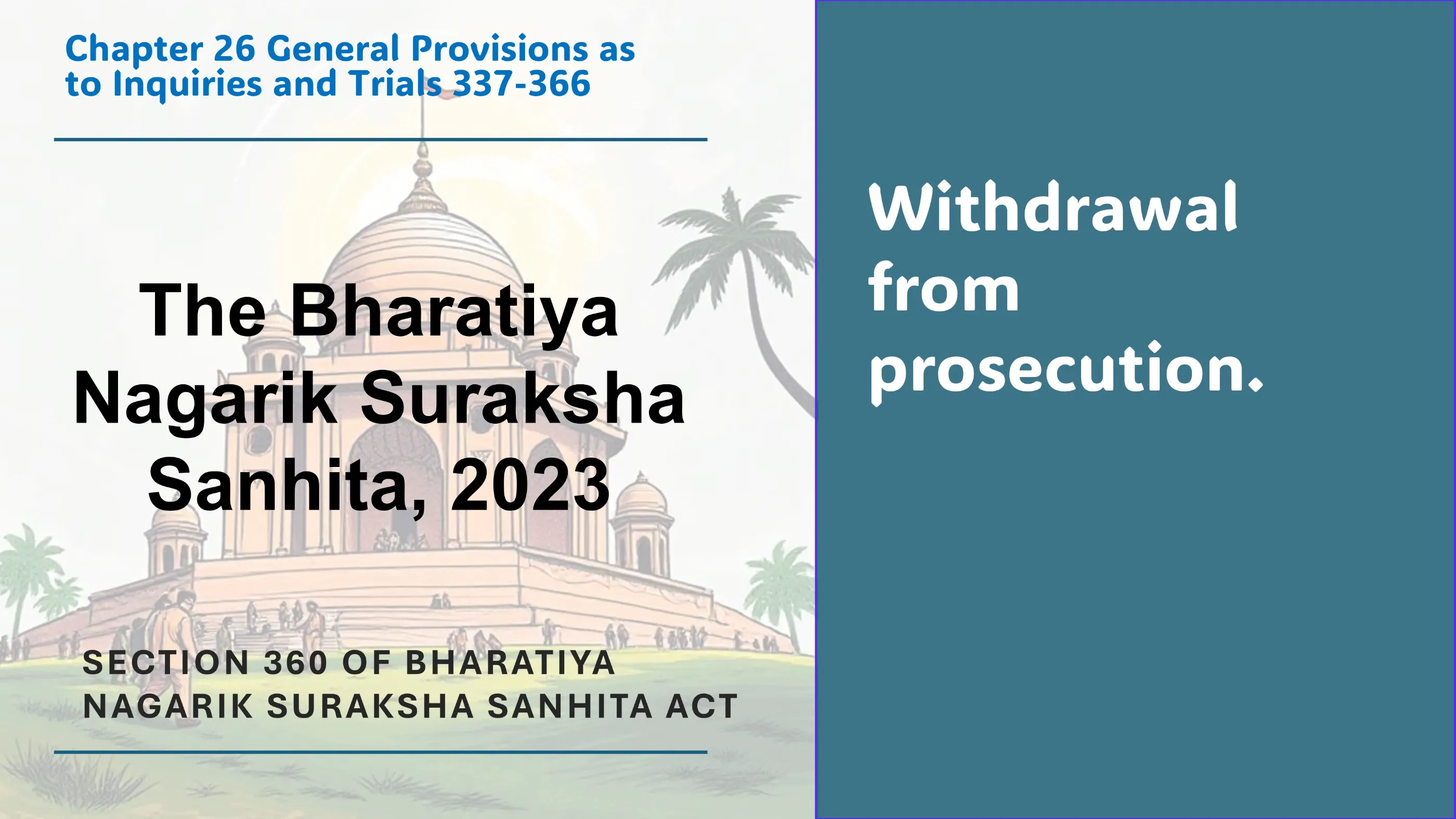 Chapter 26 General Provisions as to Inquiries and Trials 337-366

The Bharatiya Nagarik Suraksha Sanhita, 2023

SECTION 360 OF BHARATIYA NAGARIK SURAKSHA SANHITA ACT

Withdrawal from prosecution.